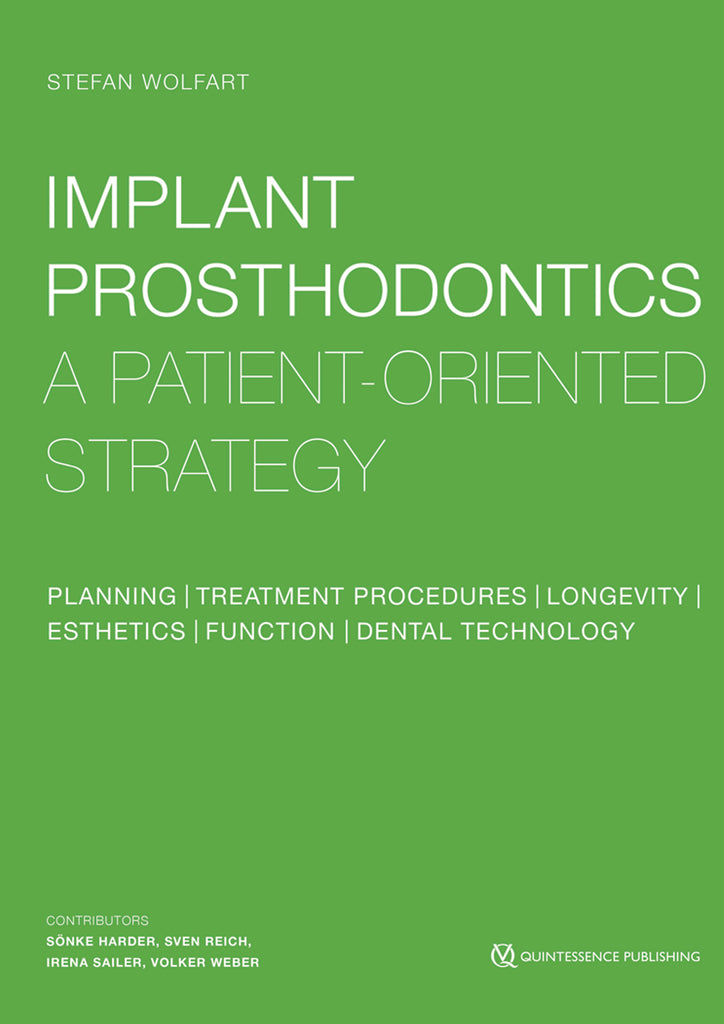 STEFAN WOLFART

IMPLANT PROSTHODONTICS
A PATIENT-ORIENTED STRATEGY

PLANNING | TREATMENT PROCEDURES | LONGEVITY | ESTHETICS | FUNCTION | DENTAL TECHNOLOGY

CONTRIBUTORS
SÖNKE HARDER, SVEN REICH, IRENA SAILER, VOLKER WEBER

QUINTESSENCE PUBLISHING